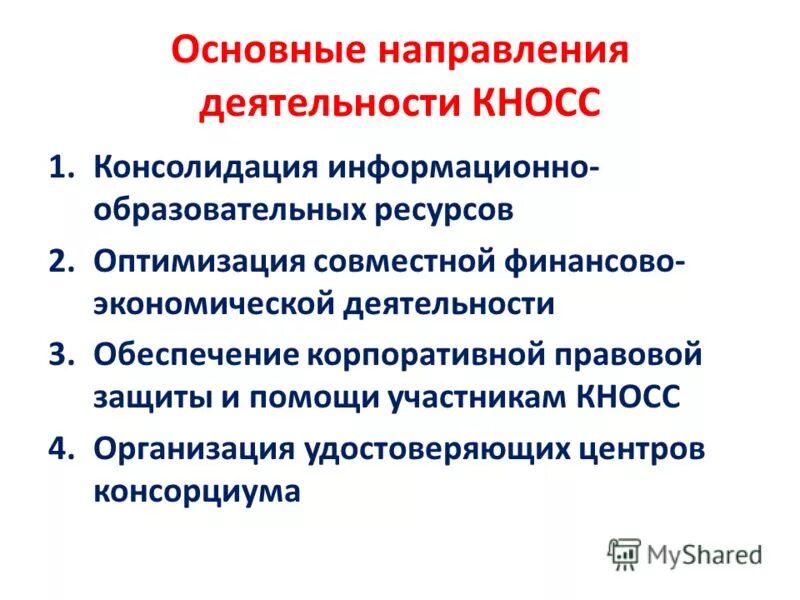 Основные направления деятельности КНОСС

1. Консолидация информационно-образовательных ресурсов
2. Оптимизация совместной финансово-экономической деятельности
3. Обеспечение корпоративной правовой защиты и помощи участникам КНОСС
4. Организация удостоверяющих центров консорциума

MyShared